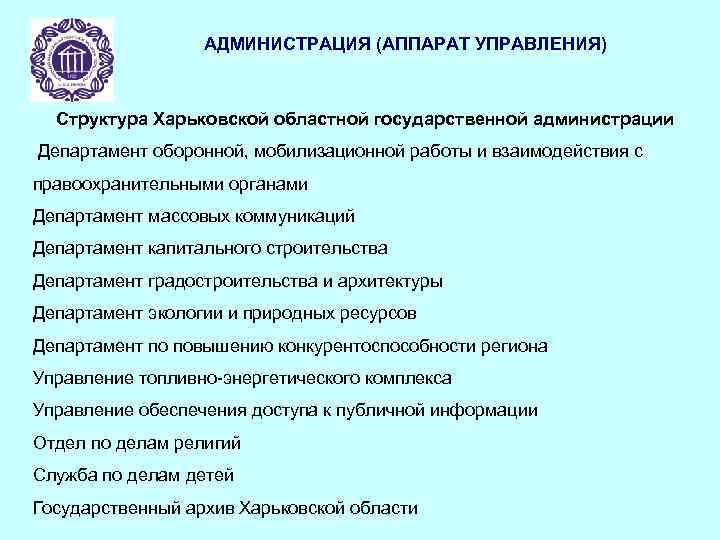 АДМИНИСТРАЦИЯ (АППАРАТ УПРАВЛЕНИЯ)

Структура Харьковской областной государственной администрации

Департамент оборонной, мобилизационной работы и взаимодействия с правоохранительными органами

Департамент массовых коммуникаций

Департамент капитального строительства

Департамент градостроительства и архитектуры

Департамент экологии и природных ресурсов

Департамент по повышению конкурентоспособности региона

Управление топливно-энергетического комплекса

Управление обеспечения доступа к публичной информации

Отдел по делам религий

Служба по делам детей

Государственный архив Харьковской области